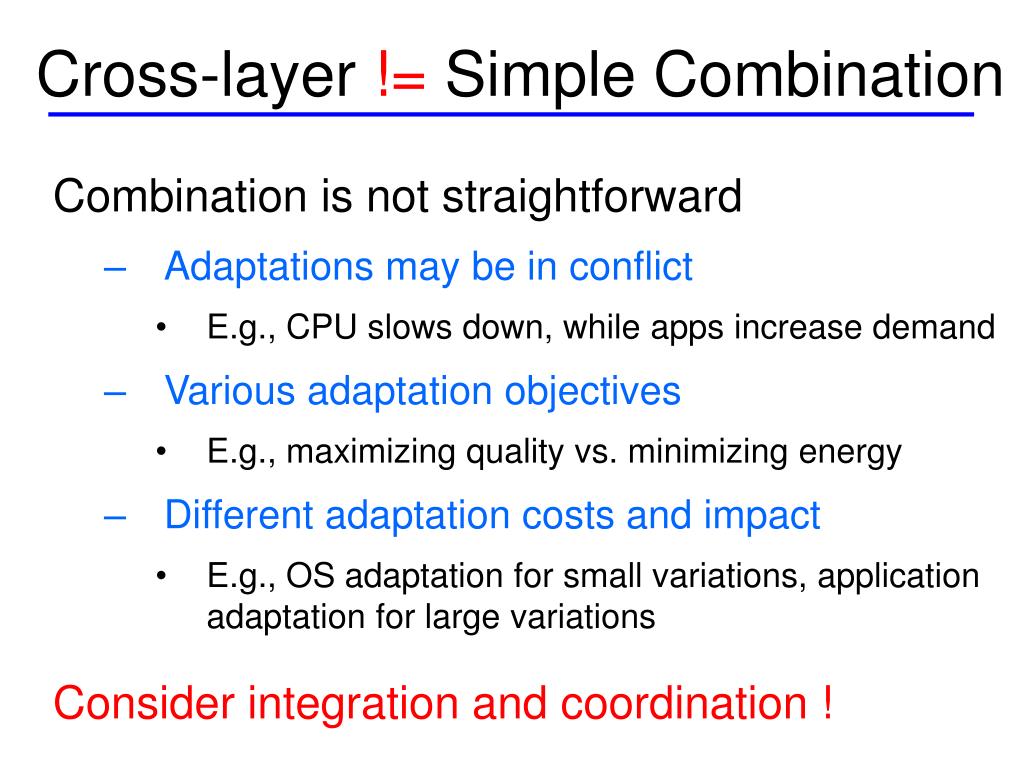 Cross-layer != Simple Combination

Combination is not straightforward

– Adaptations may be in conflict
  • E.g., CPU slows down, while apps increase demand
– Various adaptation objectives
  • E.g., maximizing quality vs. minimizing energy
– Different adaptation costs and impact
  • E.g., OS adaptation for small variations, application adaptation for large variations

Consider integration and coordination !